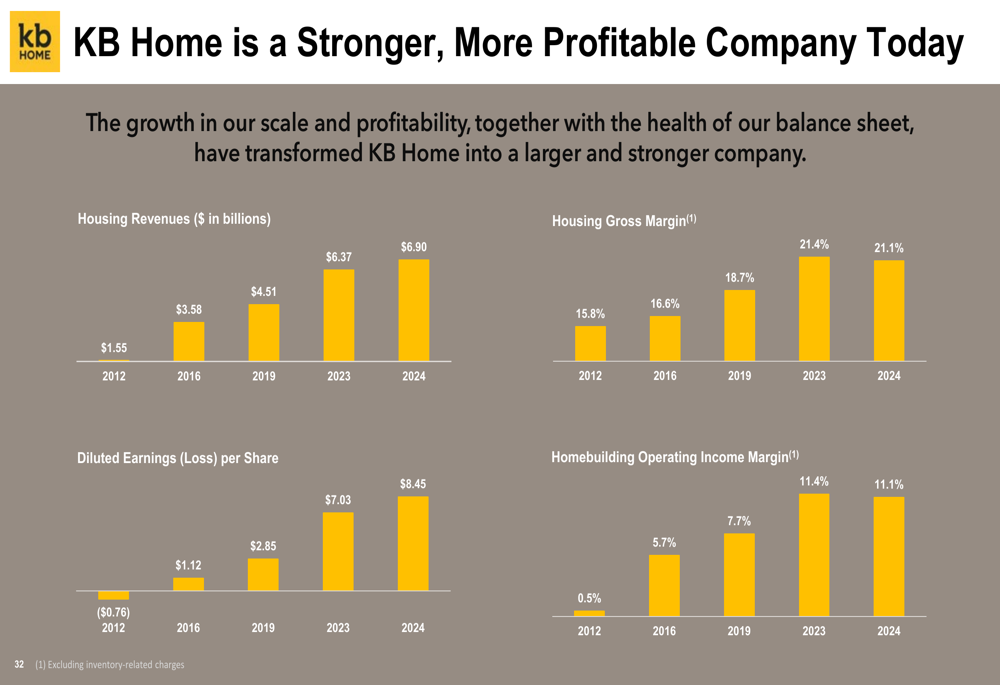 kb HOME

KB Home is a Stronger, More Profitable Company Today

The growth in our scale and profitability, together with the health of our balance sheet, have transformed KB Home into a larger and stronger company.

Housing Revenues ($ in billions)

$1.55
$3.58
$4.51
$6.37
$6.90
2012
2016
2019
2023
2024

Housing Gross Margin$^{(1)}$

15.8%
16.6%
18.7%
21.4%
21.1%
2012
2016
2019
2023
2024

Diluted Earnings (Loss) per Share

($0.76)
$1.12
$2.85
$7.03
$8.45
2012
2016
2019
2023
2024

Homebuilding Operating Income Margin$^{(1)}$

0.5%
5.7%
7.7%
11.4%
11.1%
2012
2016
2019
2023
2024

32 (1) Excluding inventory-related charges